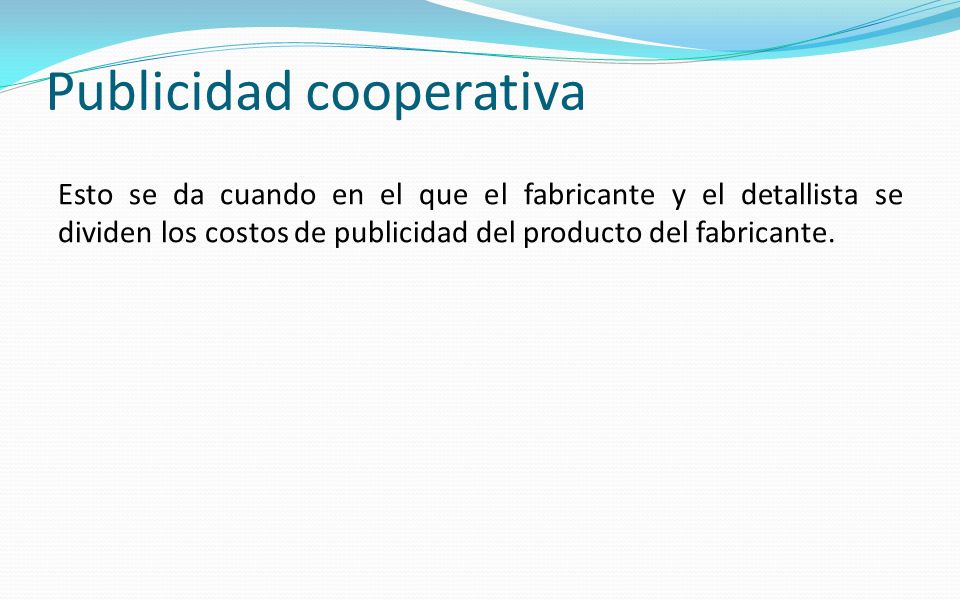 Publicidad cooperativa

Esto se da cuando en el que el fabricante y el detallista se dividen los costos de publicidad del producto del fabricante.